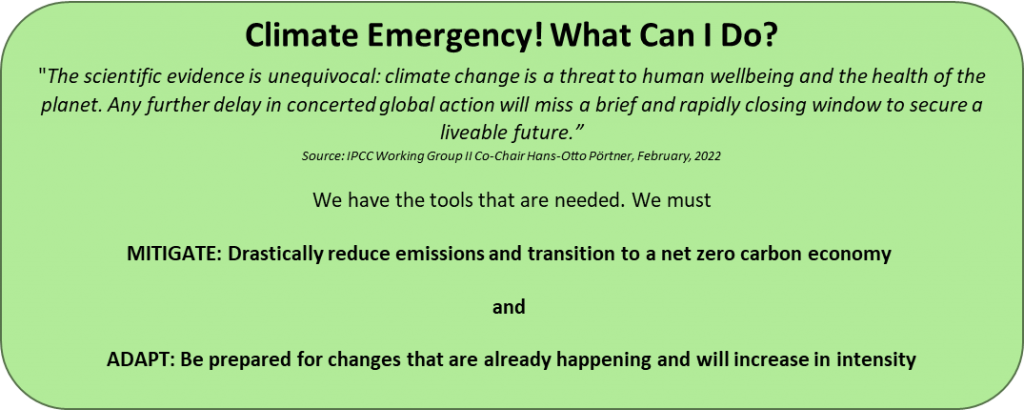 Climate Emergency! What Can I Do?

"The scientific evidence is unequivocal: climate change is a threat to human wellbeing and the health of the planet. Any further delay in concerted global action will miss a brief and rapidly closing window to secure a liveable future."

Source: IPCC Working Group II Co-Chair Hans-Otto Pörtner, February, 2022

We have the tools that are needed. We must

MITIGATE: Drastically reduce emissions and transition to a net zero carbon economy

and

ADAPT: Be prepared for changes that are already happening and will increase in intensity